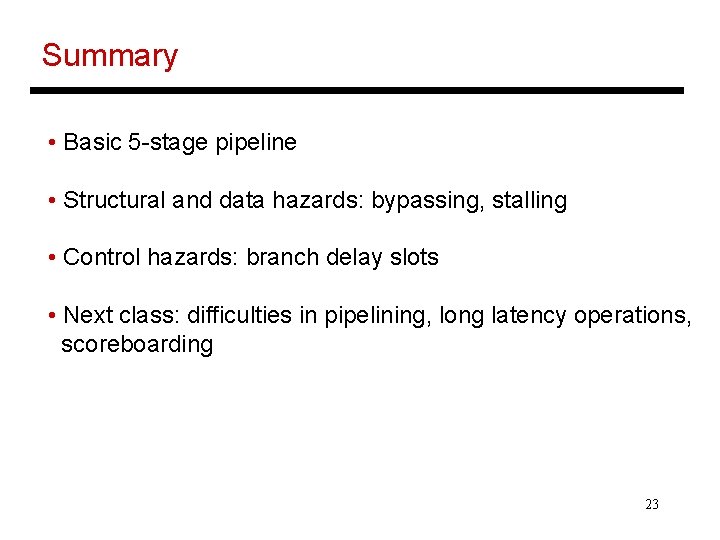 Summary

• Basic 5-stage pipeline

• Structural and data hazards: bypassing, stalling

• Control hazards: branch delay slots

• Next class: difficulties in pipelining, long latency operations, scoreboarding

23